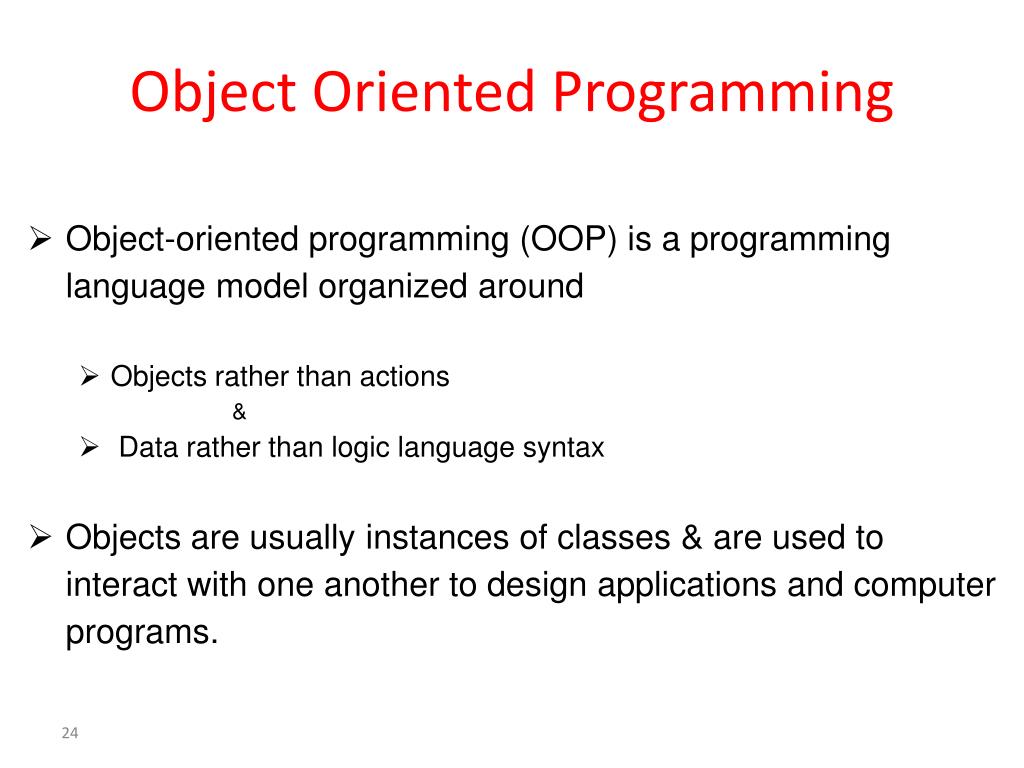 Object Oriented Programming

➢ Object-oriented programming (OOP) is a programming language model organized around

➢ Objects rather than actions
&
➢ Data rather than logic language syntax

➢ Objects are usually instances of classes & are used to interact with one another to design applications and computer programs.

24